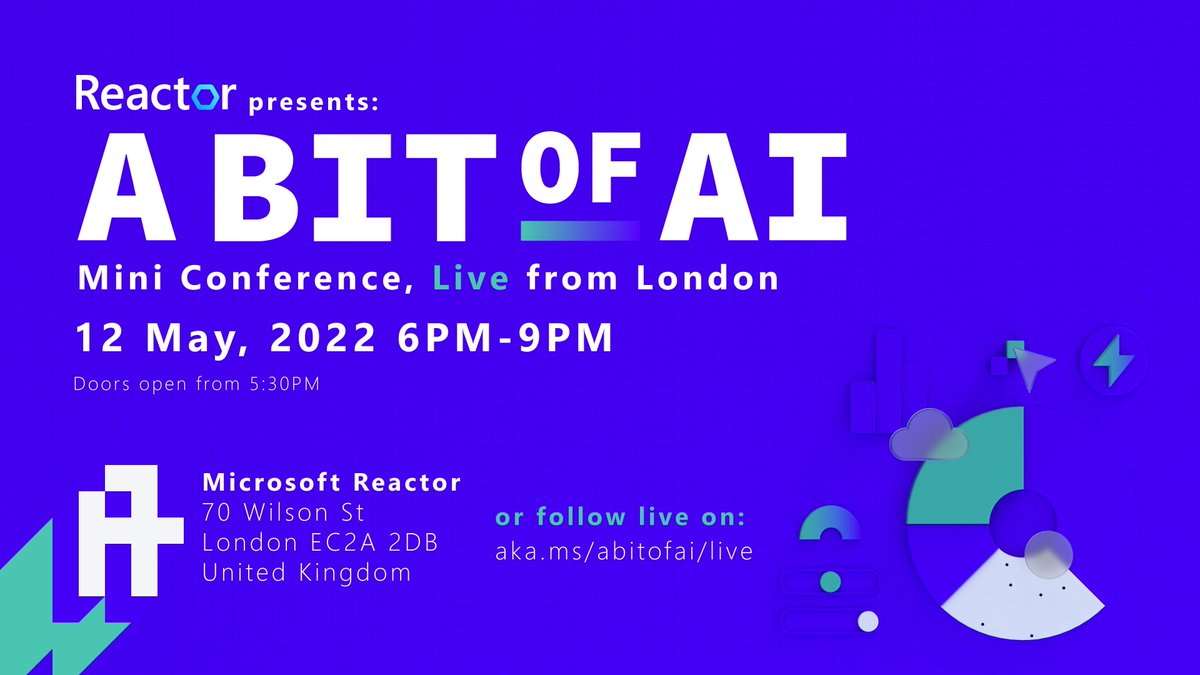 Reactor presents:

A BIT OF AI

Mini Conference, Live from London

12 May, 2022 6PM-9PM

Doors open from 5:30PM

Microsoft Reactor
70 Wilson St
London EC2A 2DB
United Kingdom

or follow live on:
aka.ms/abitofai/live